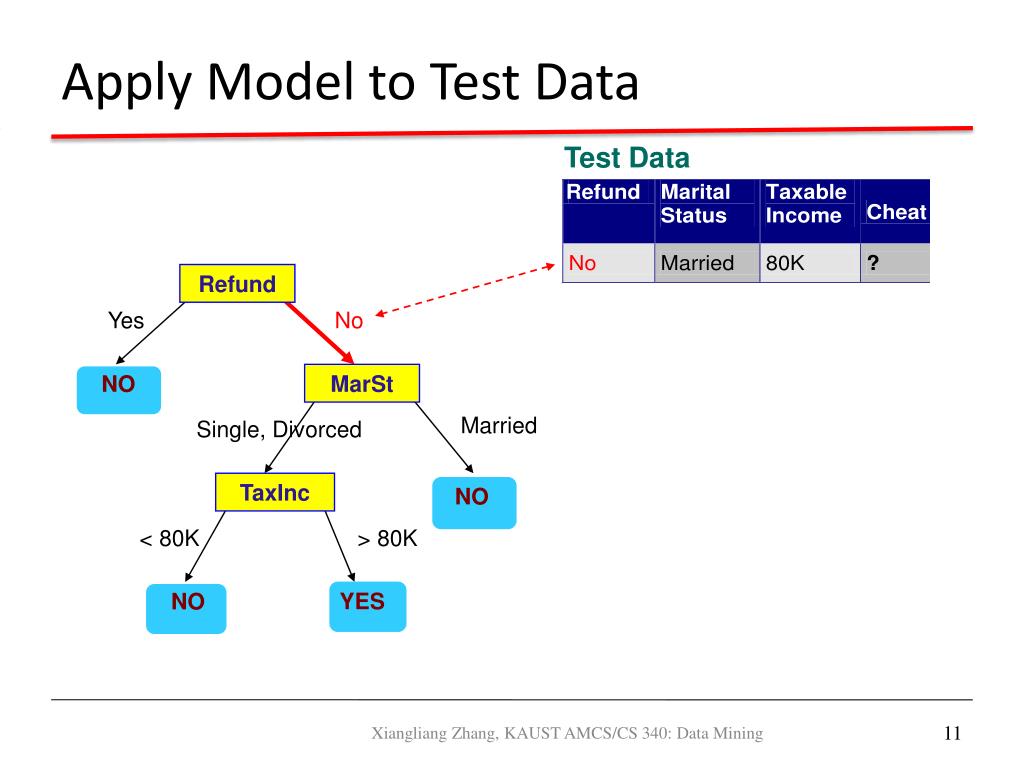 Apply Model to Test Data

Test Data

| Refund | Marital Status | Taxable Income | Cheat |
|---|---|---|---|
| No | Married | 80K | ? |

Refund

Yes

No

NO

MarSt

Single, Divorced

Married

TaxInc

NO

< 80K

> 80K

NO

YES

Xiangliang Zhang, KAUST AMCS/CS 340: Data Mining

11